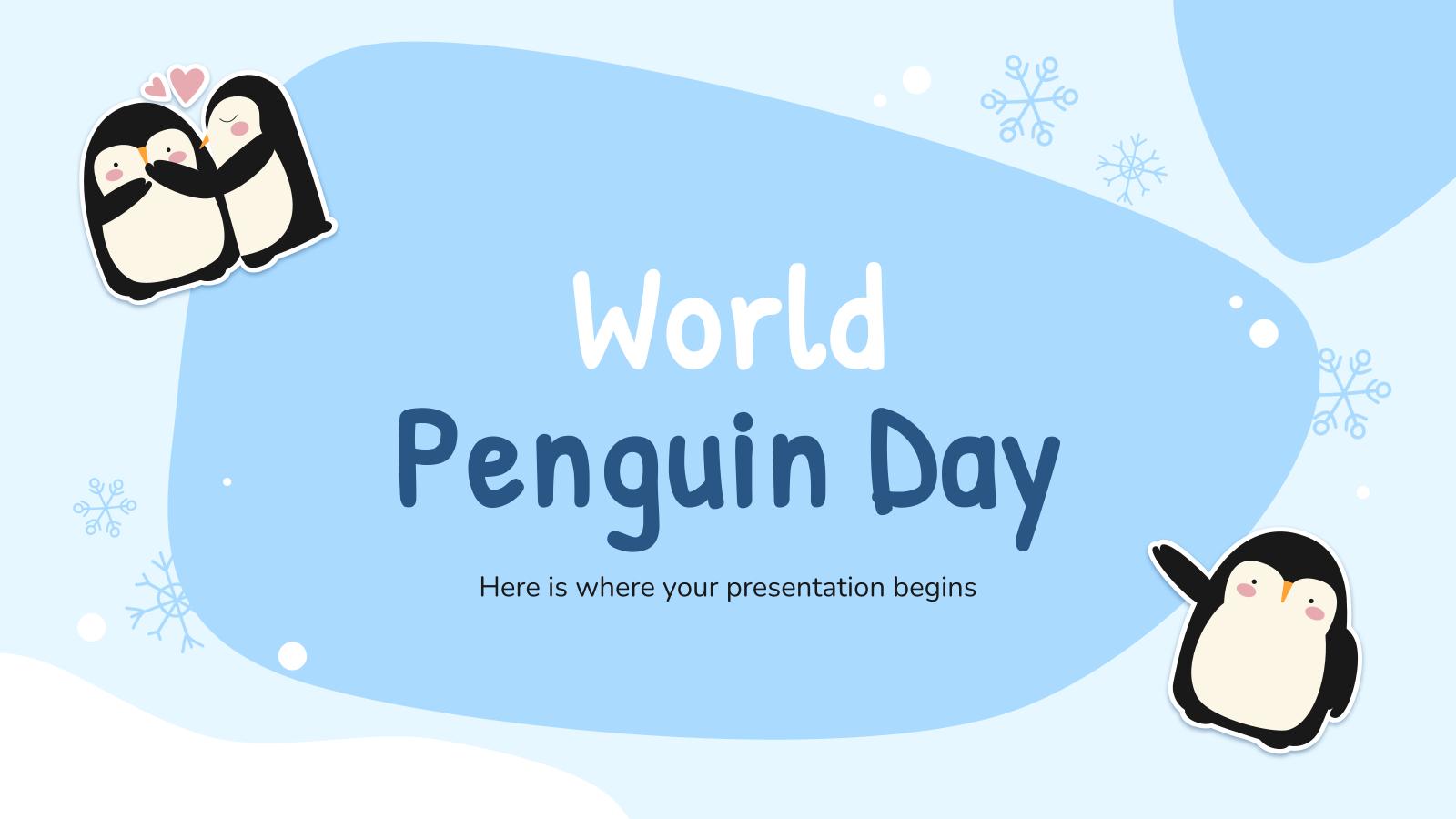 World
Penguin Day

Here is where your presentation begins